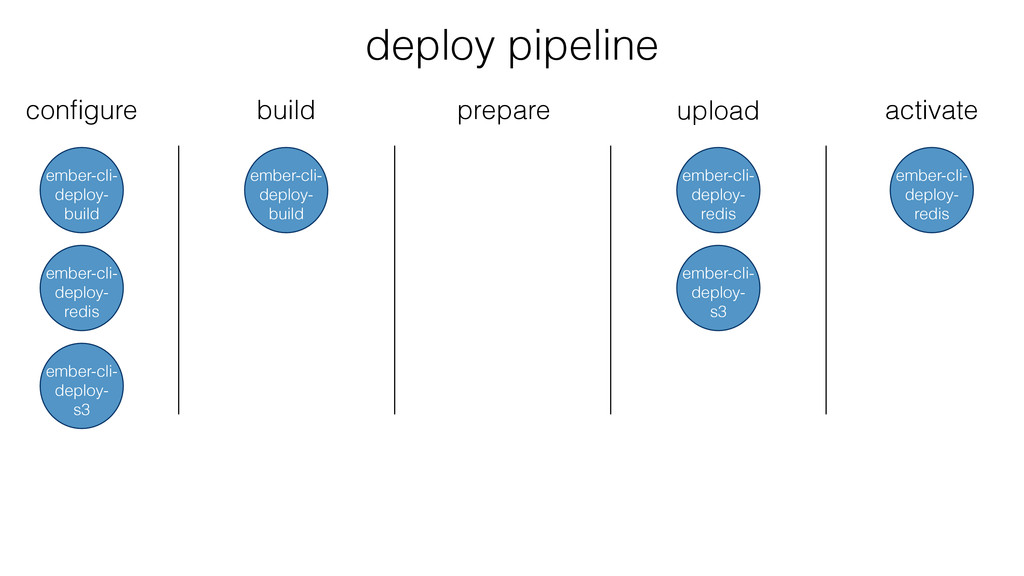 deploy pipeline

configure

ember-cli-deploy-build

ember-cli-deploy-redis

ember-cli-deploy-s3

build

ember-cli-deploy-build

prepare

upload

ember-cli-deploy-redis

ember-cli-deploy-s3

activate

ember-cli-deploy-redis